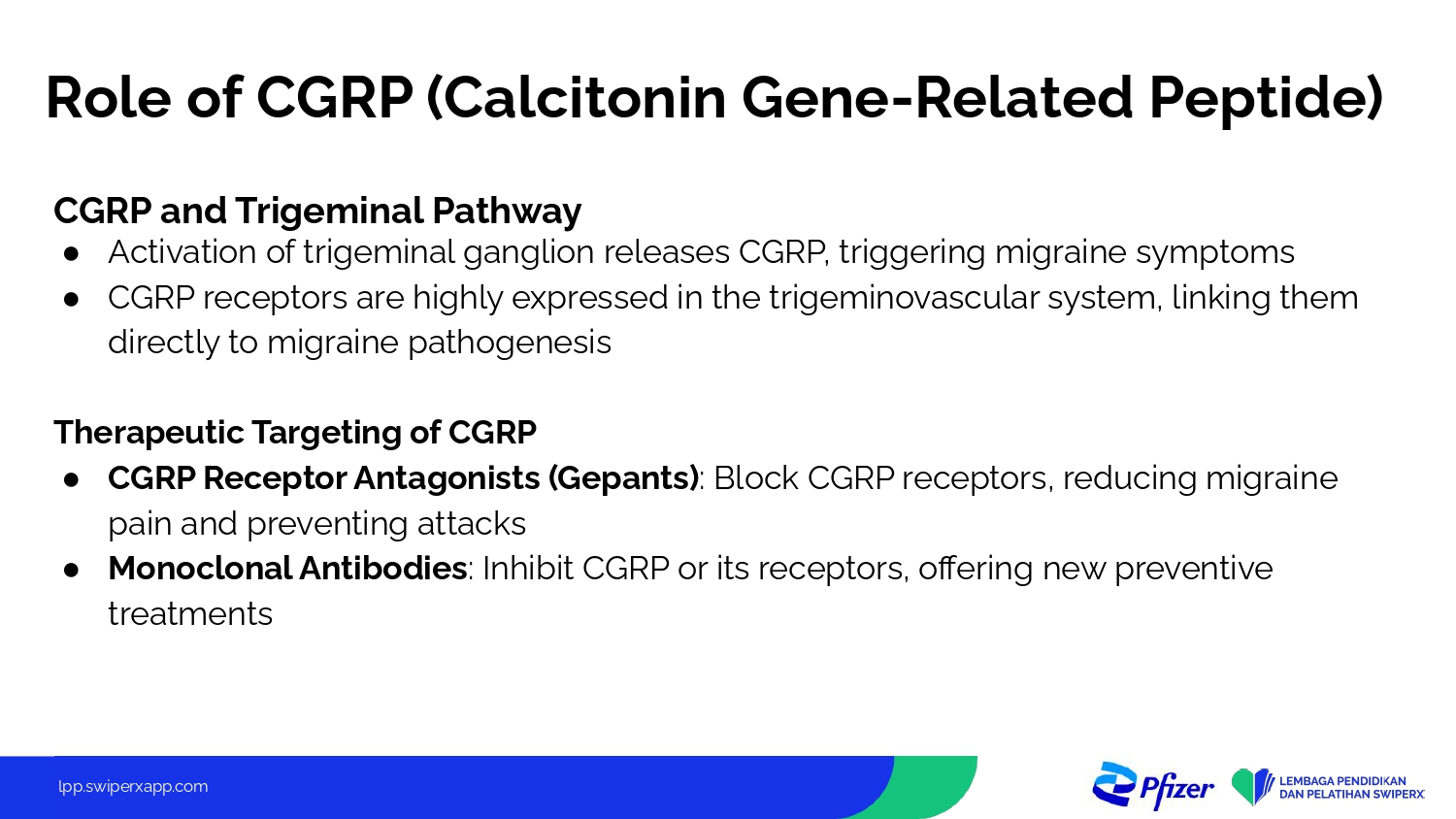 Role of CGRP (Calcitonin Gene-Related Peptide)

CGRP and Trigeminal Pathway
● Activation of trigeminal ganglion releases CGRP, triggering migraine symptoms
● CGRP receptors are highly expressed in the trigeminovascular system, linking them directly to migraine pathogenesis

Therapeutic Targeting of CGRP
● CGRP Receptor Antagonists (Gepants): Block CGRP receptors, reducing migraine pain and preventing attacks
● Monoclonal Antibodies: Inhibit CGRP or its receptors, offering new preventive treatments

lpp.swiperxapp.com

Pfizer

LEMBAGA PENDIDIKAN DAN PELATIHAN SWIPERX